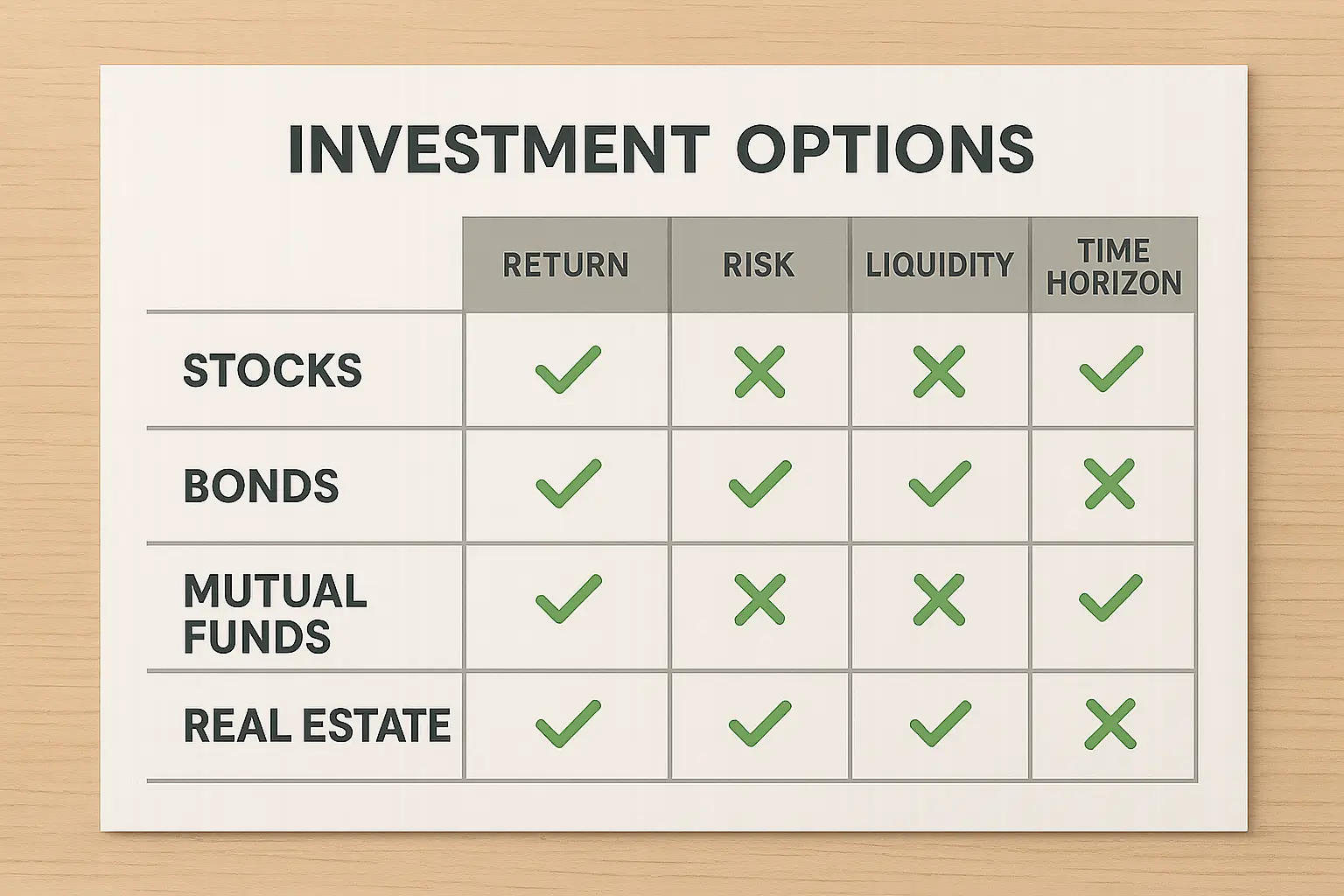 INVESTMENT OPTIONS

| | RETURN | RISK | LIQUIDITY | TIME HORIZON |
|---|---|---|---|---|
| STOCKS | ✓ | ✗ | ✗ | ✓ |
| BONDS | ✓ | ✓ | ✓ | ✗ |
| MUTUAL FUNDS | ✓ | ✗ | ✗ | ✓ |
| REAL ESTATE | ✓ | ✓ | ✓ | ✗ |